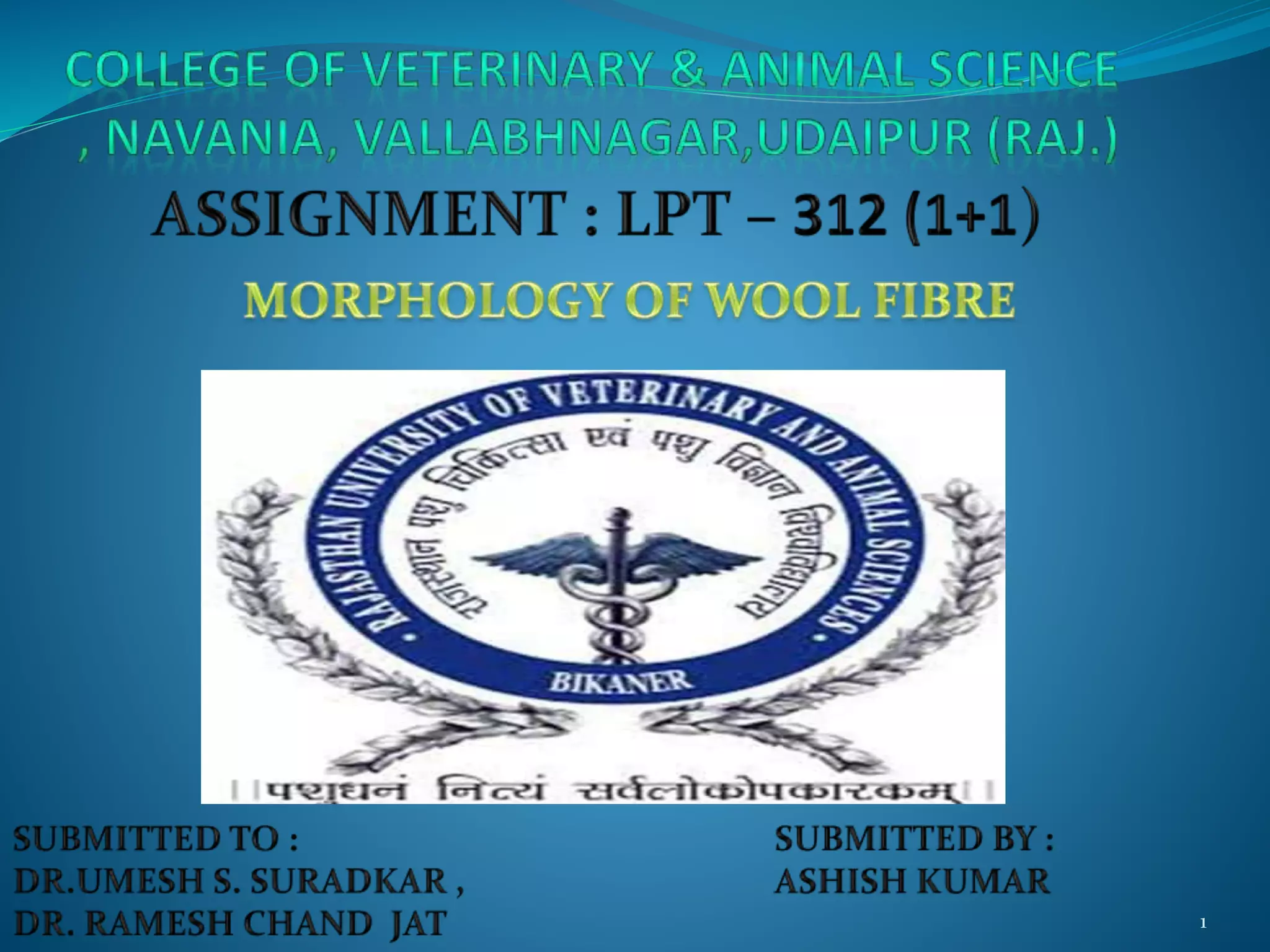 COLLEGE OF VETERINARY & ANIMAL SCIENCE , NAVANIA, VALLABHNAGAR,UDAIPUR (RAJ.)

ASSIGNMENT : LPT – 312 (1+1)

MORPHOLOGY OF WOOL FIBRE

RAJASTHAN UNIVERSITY OF VETERINARY AND ANIMAL SCIENCES

राजस्थान पशु चिकित्सा एवं पशु विज्ञान विश्वविद्यालय

BIKANER

||पशुधनं नित्यं सर्वलोकोपकारकम्||

SUBMITTED TO :
DR.UMESH S. SURADKAR ,
DR. RAMESH CHAND JAT

SUBMITTED BY :
ASHISH KUMAR

1